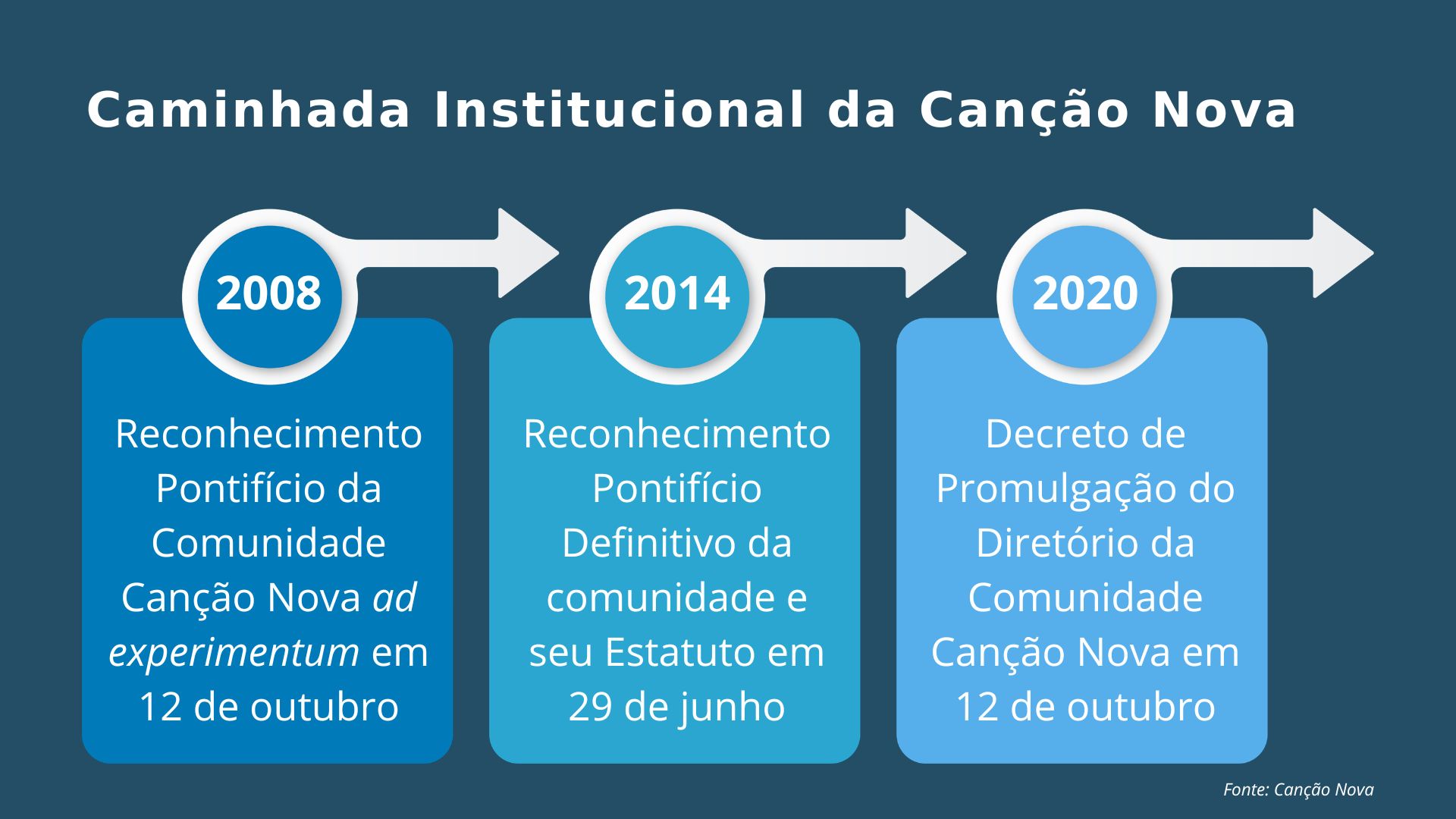 Caminhada Institucional da Canção Nova

2008

Reconhecimento Pontifício da Comunidade Canção Nova ad experimentum em 12 de outubro

2014

Reconhecimento Pontifício Definitivo da comunidade e seu Estatuto em 29 de junho

2020

Decreto de Promulgação do Diretório da Comunidade Canção Nova em 12 de outubro

Fonte: Canção Nova